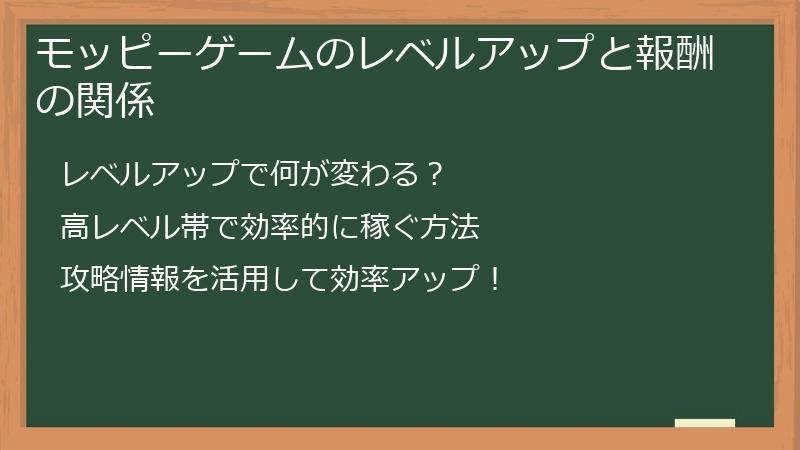 モッピーゲームのレベルアップと報酬の関係

レベルアップで何が変わる？

高レベル帯で効率的に稼ぐ方法

攻略情報を活用して効率アップ！